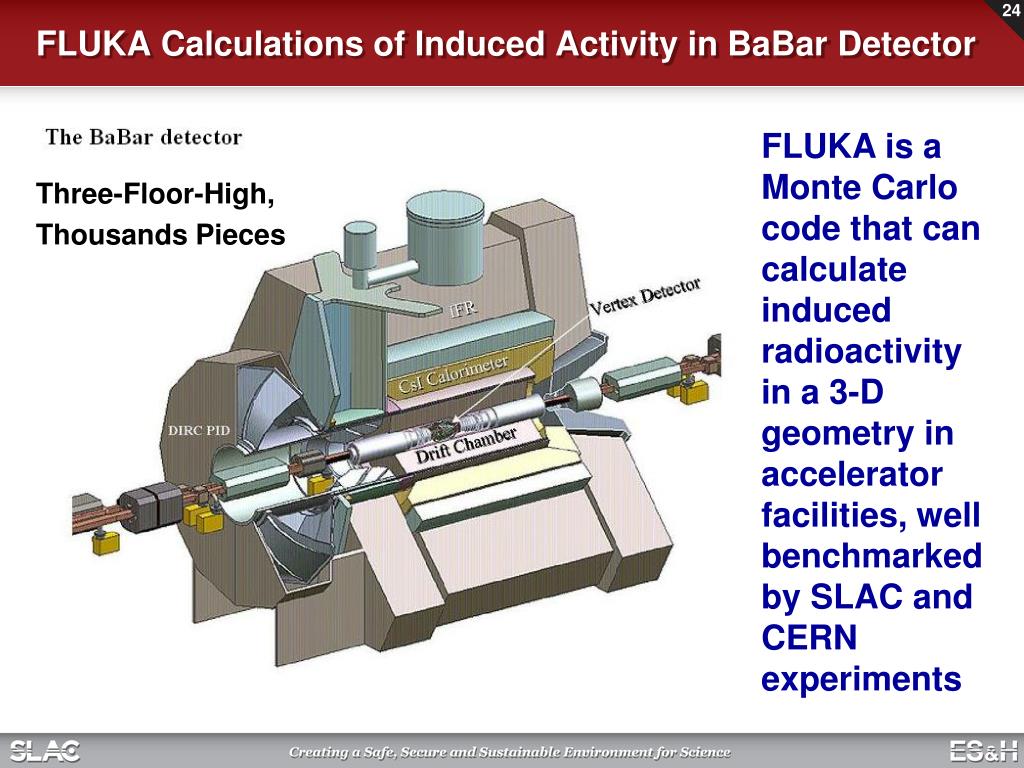 24

FLUKA Calculations of Induced Activity in BaBar Detector

The BaBar detector

Three-Floor-High, Thousands Pieces

IFR

Vertex Detector

CsI Calorimeter

DIRC PID

Drift Chamber

FLUKA is a Monte Carlo code that can calculate induced radioactivity in a 3-D geometry in accelerator facilities, well benchmarked by SLAC and CERN experiments

SLAC

Creating a Safe, Secure and Sustainable Environment for Science

ES&H